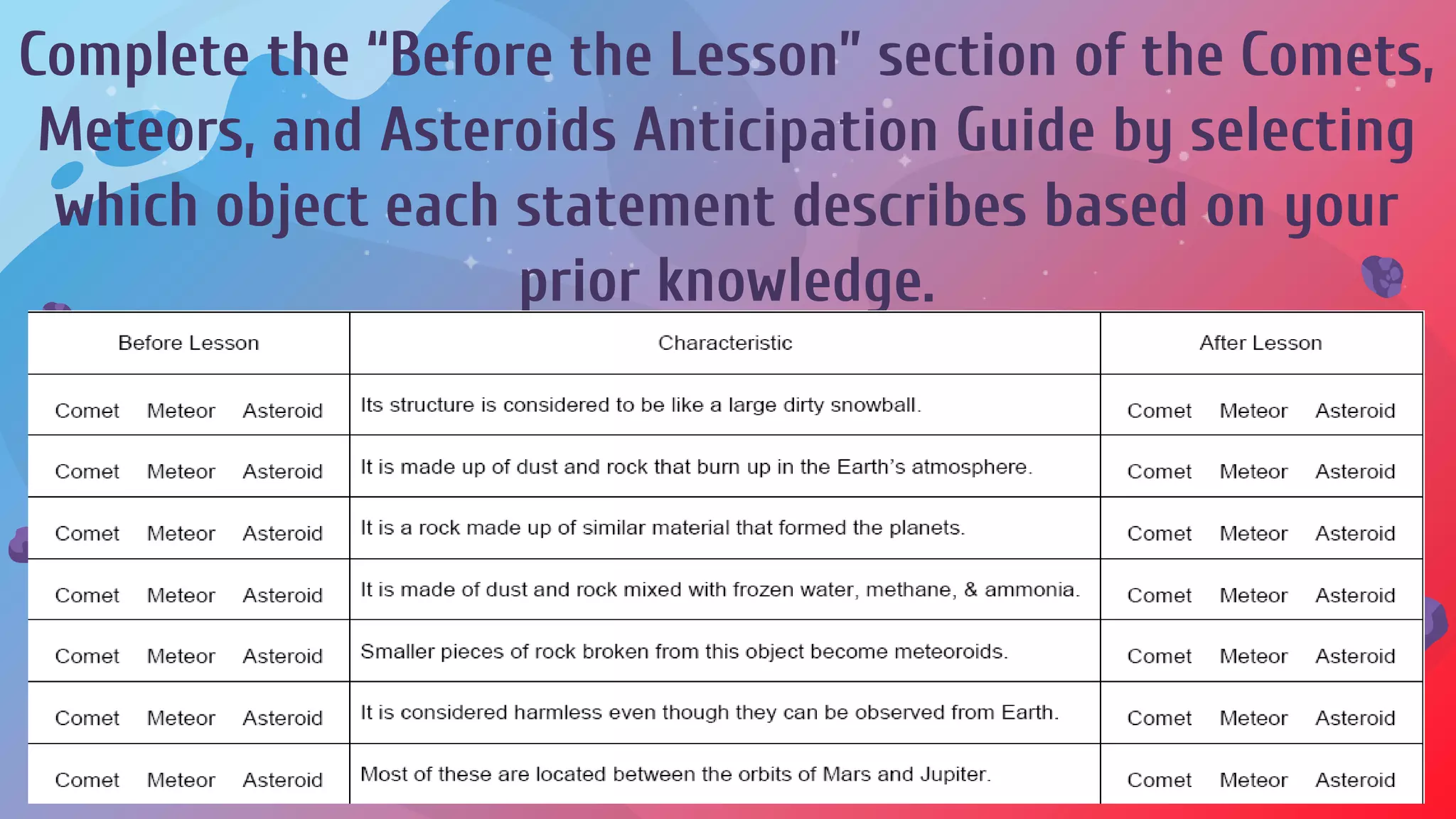 Complete the “Before the Lesson” section of the Comets, Meteors, and Asteroids Anticipation Guide by selecting which object each statement describes based on your prior knowledge.

| Before Lesson | Characteristic | After Lesson |
|---|---|---|
| Comet Meteor Asteroid | Its structure is considered to be like a large dirty snowball. | Comet Meteor Asteroid |
| Comet Meteor Asteroid | It is made up of dust and rock that burn up in the Earth’s atmosphere. | Comet Meteor Asteroid |
| Comet Meteor Asteroid | It is a rock made up of similar material that formed the planets. | Comet Meteor Asteroid |
| Comet Meteor Asteroid | It is made of dust and rock mixed with frozen water, methane, & ammonia. | Comet Meteor Asteroid |
| Comet Meteor Asteroid | Smaller pieces of rock broken from this object become meteoroids. | Comet Meteor Asteroid |
| Comet Meteor Asteroid | It is considered harmless even though they can be observed from Earth. | Comet Meteor Asteroid |
| Comet Meteor Asteroid | Most of these are located between the orbits of Mars and Jupiter. | Comet Meteor Asteroid |